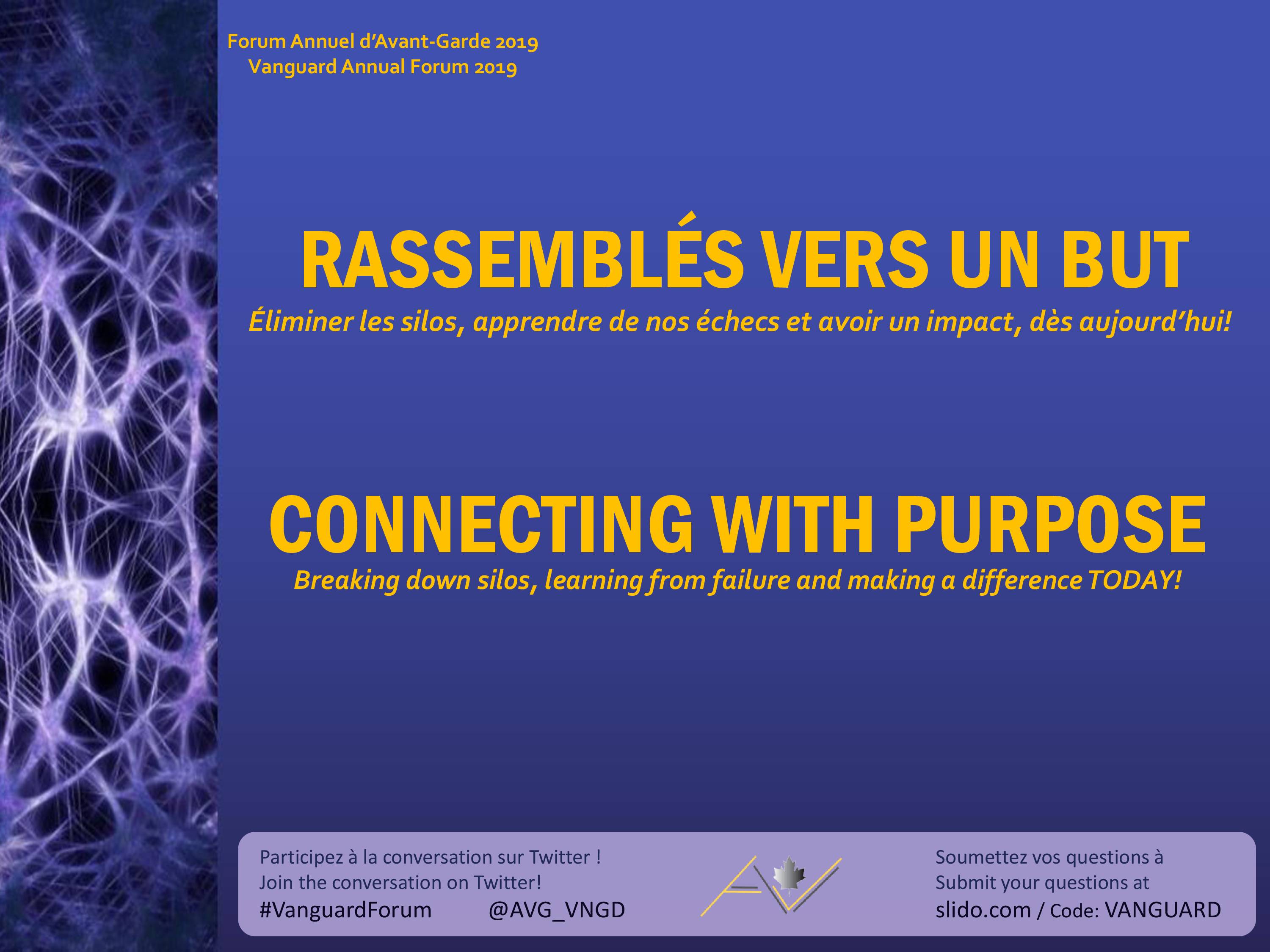 Forum Annuel d'Avant-Garde 2019
Vanguard Annual Forum 2019

RASSEMBLÉS VERS UN BUT

Éliminer les silos, apprendre de nos échecs et avoir un impact, dès aujourd'hui!

CONNECTING WITH PURPOSE

Breaking down silos, learning from failure and making a difference TODAY!

Participez à la conversation sur Twitter !
Join the conversation on Twitter!
#VanguardForum @AVG_VNGD

Soumettez vos questions à
Submit your questions at
slido.com / Code: VANGUARD